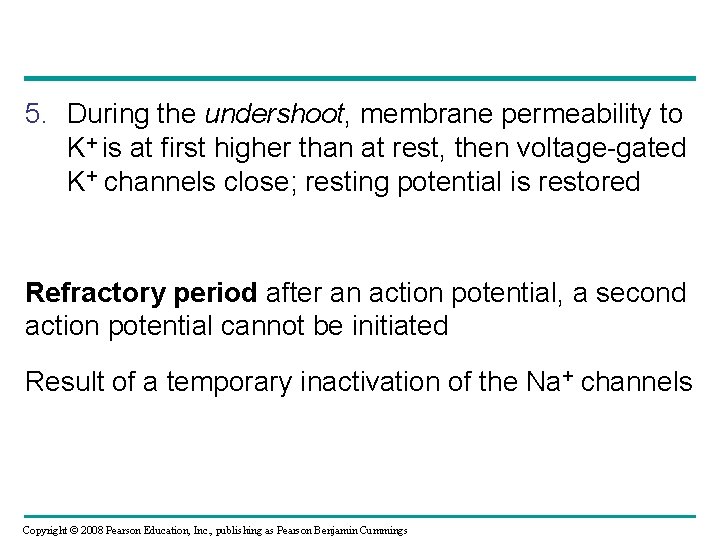 5. During the undershoot, membrane permeability to $K^+$ is at first higher than at rest, then voltage-gated $K^+$ channels close; resting potential is restored

Refractory period after an action potential, a second action potential cannot be initiated

Result of a temporary inactivation of the $Na^+$ channels

Copyright © 2008 Pearson Education, Inc., publishing as Pearson Benjamin Cummings